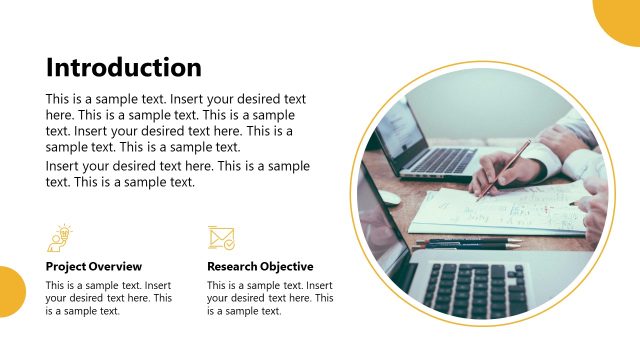 Introduction

This is a sample text. Insert your desired text here. This is a sample text. This is a sample text. Insert your desired text here. This is a sample text. This is a sample text.

Insert your desired text here. This is a sample text. This is a sample text.

Project Overview

This is a sample text. Insert your desired text here. This is a sample text.

Research Objective

This is a sample text. Insert your desired text here. This is a sample text.